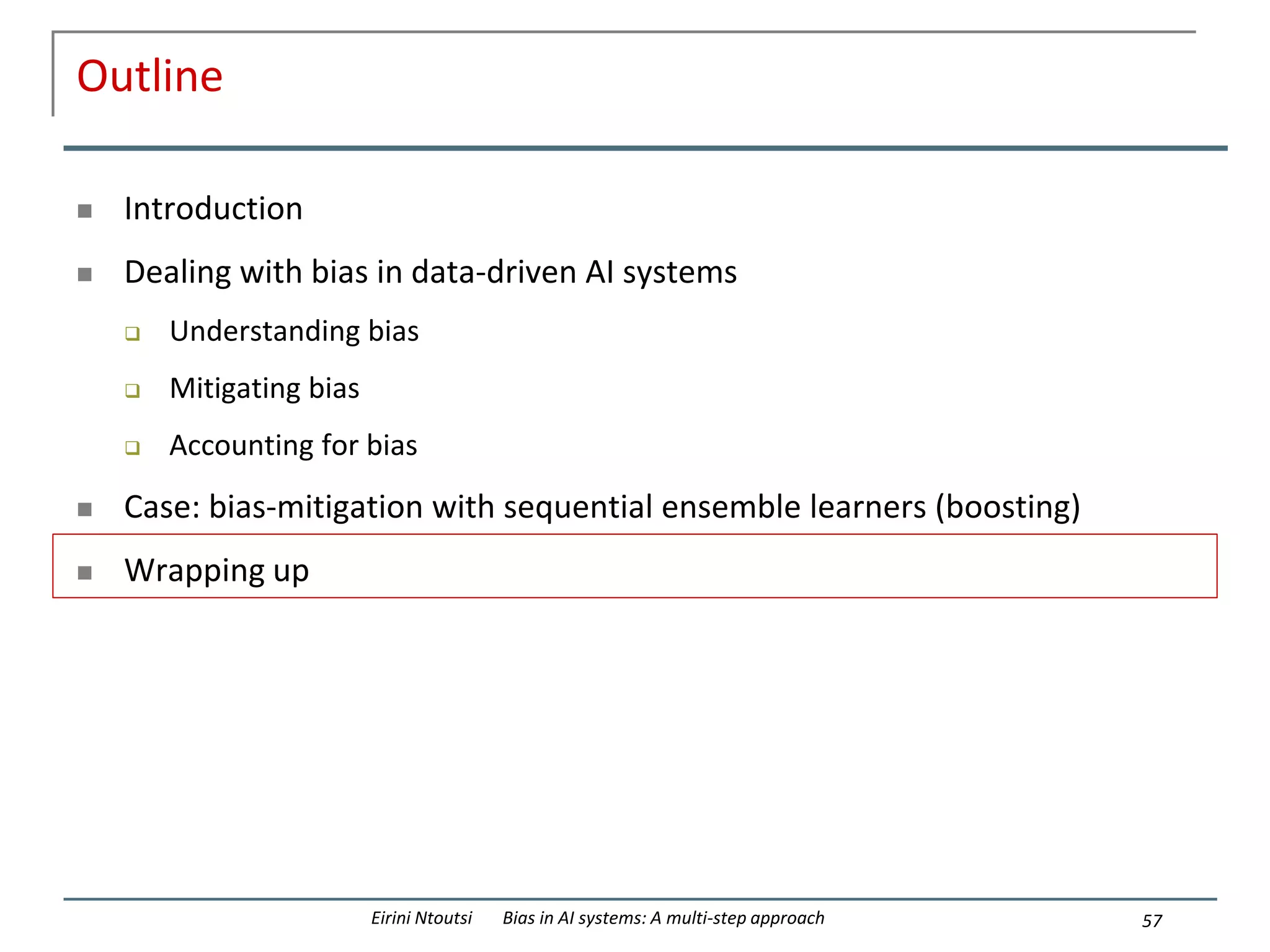 Outline

- Introduction
- Dealing with bias in data-driven AI systems
  - Understanding bias
  - Mitigating bias
  - Accounting for bias
- Case: bias-mitigation with sequential ensemble learners (boosting)
- Wrapping up

Eirini Ntoutsi Bias in AI systems: A multi-step approach 57